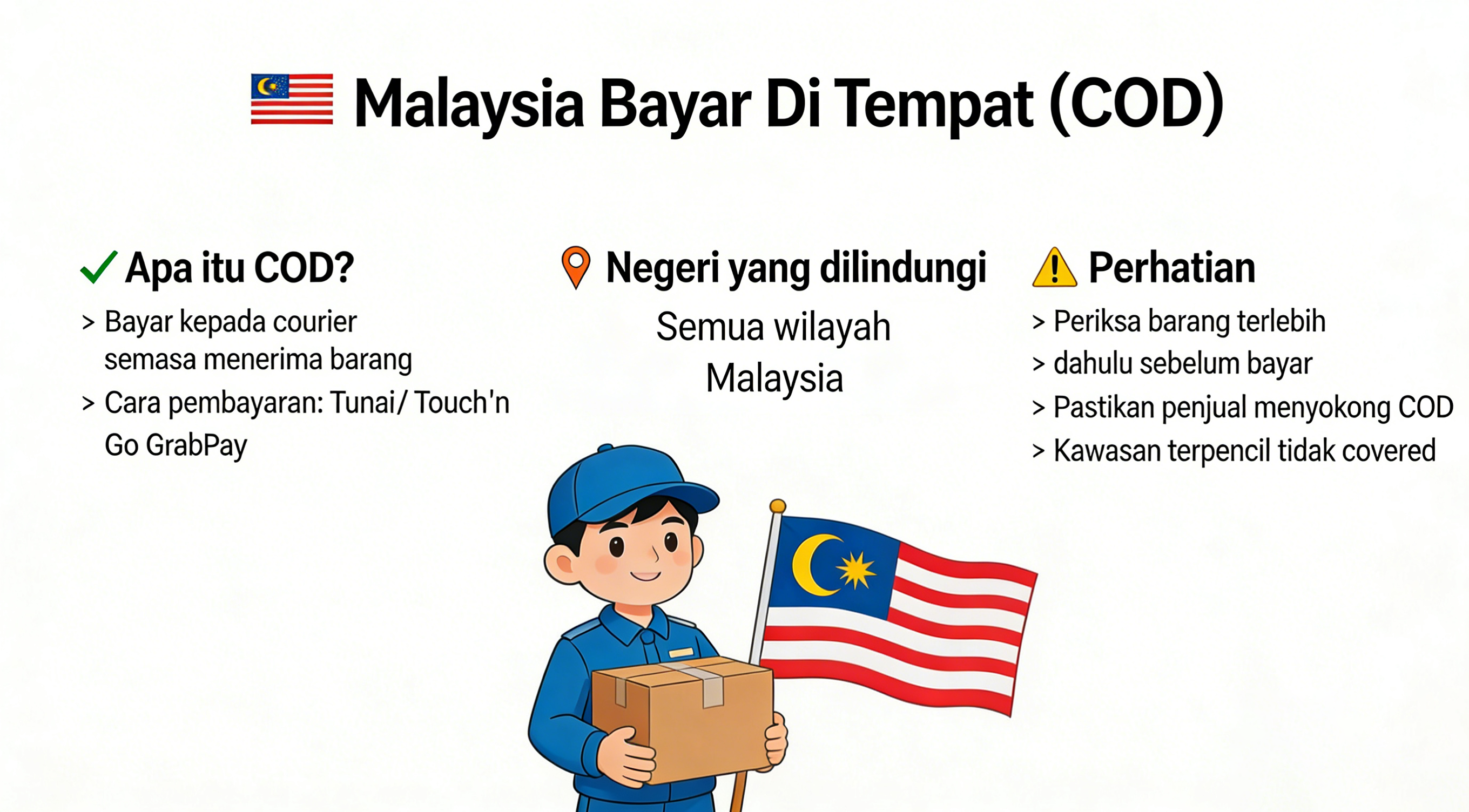 Malaysia Bayar Di Tempat (COD)

Apa itu COD?

> Bayar kepada courier semasa menerima barang

> Cara pembayaran: Tunai/ Touch'n Go GrabPay

Negeri yang dilindungi

Semua wilayah Malaysia

Perhatian

> Periksa barang terlebih

> dahulu sebelum bayar

> Pastikan penjual menyokong COD

> Kawasan terpencil tidak covered